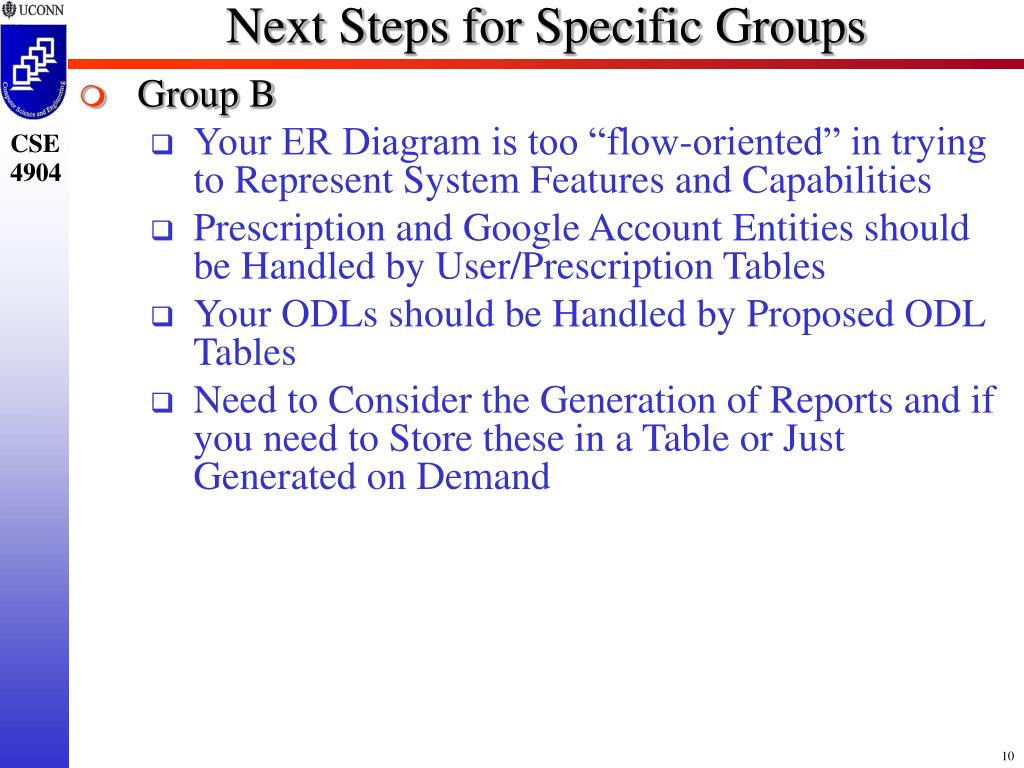 UCONN

Computer Science and Engineering

CSE 4904

Next Steps for Specific Groups

Group B

Your ER Diagram is too “flow-oriented” in trying to Represent System Features and Capabilities

Prescription and Google Account Entities should be Handled by User/Prescription Tables

Your ODLs should be Handled by Proposed ODL Tables

Need to Consider the Generation of Reports and if you need to Store these in a Table or Just Generated on Demand

10